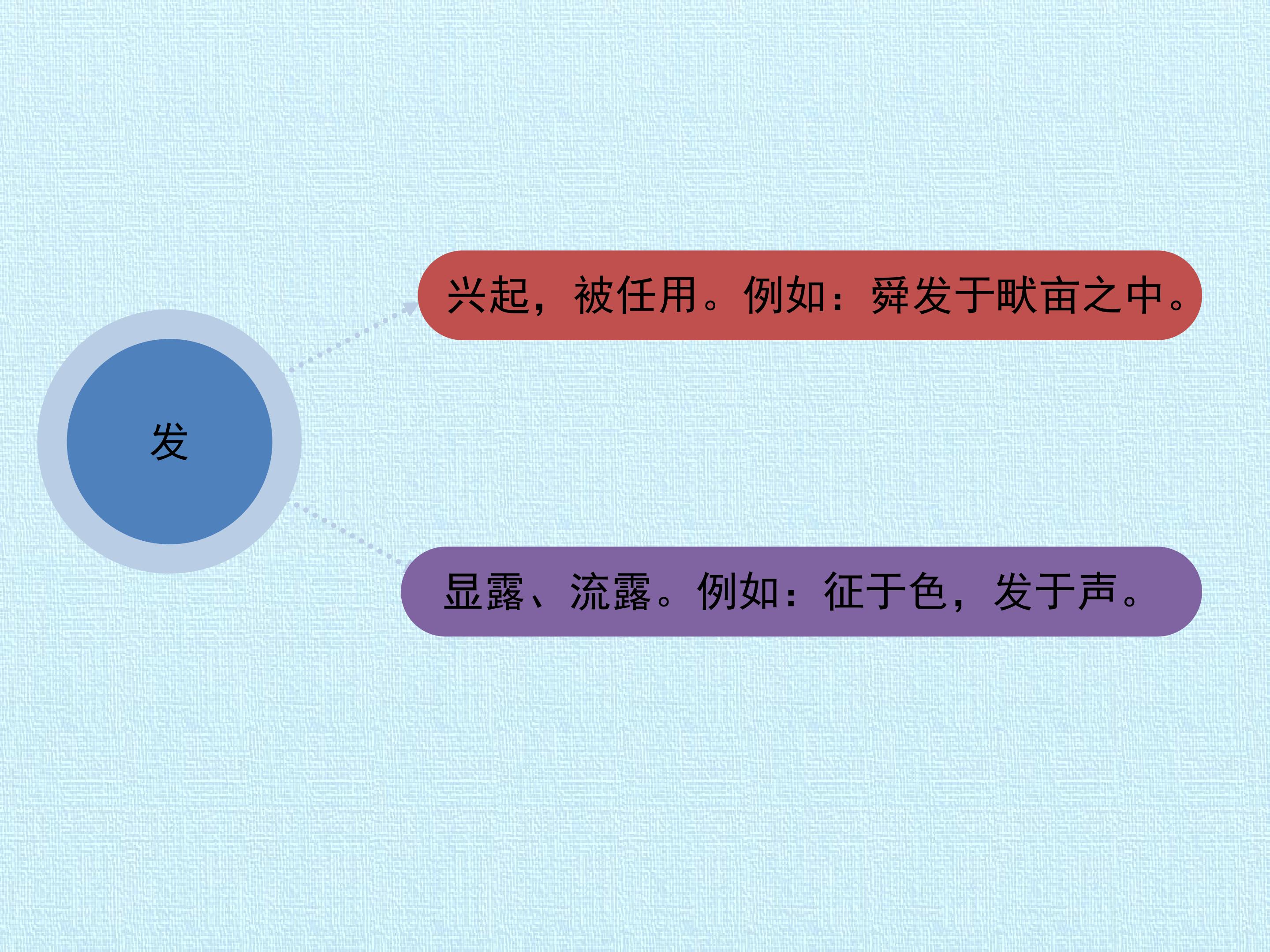 发

兴起，被任用。例如：舜发于畎亩之中。

显露、流露。例如：征于色，发于声。